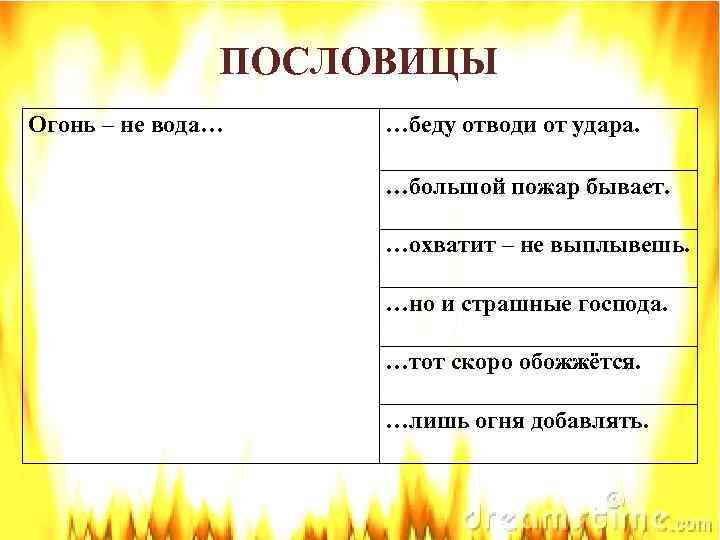 ПОСЛОВИЦЫ

| Огонь – не вода… | …беду отводи от удара. |
|---|---|
| | …большой пожар бывает. |
| | …охватит – не выплывешь. |
| | …но и страшные господа. |
| | …тот скоро обожжётся. |
| | …лишь огня добавлять. |

dreamstime.com